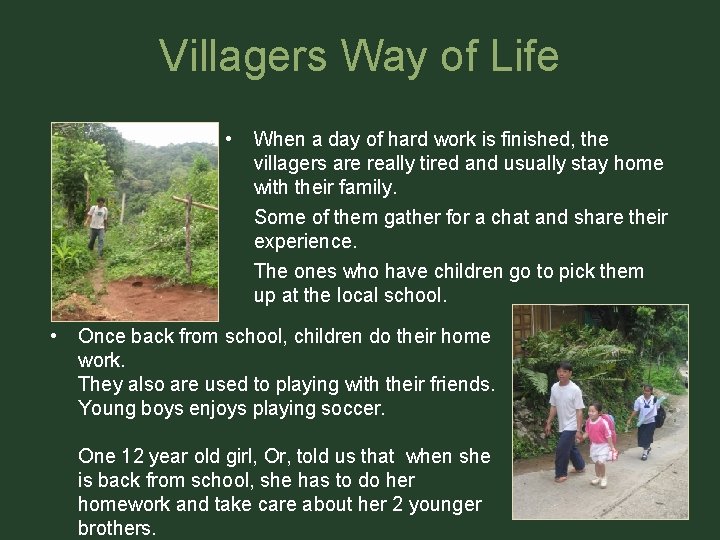 Villagers Way of Life

• When a day of hard work is finished, the villagers are really tired and usually stay home with their family.

Some of them gather for a chat and share their experience.

The ones who have children go to pick them up at the local school.

• Once back from school, children do their home work.
They also are used to playing with their friends.
Young boys enjoys playing soccer.

One 12 year old girl, Or, told us that when she is back from school, she has to do her homework and take care about her 2 younger brothers.